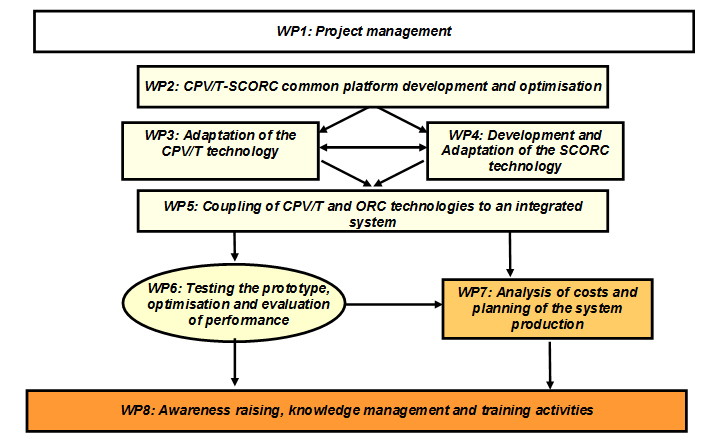 WP1: Project management

WP2: CPV/T-SCORC common platform development and optimisation

WP3: Adaptation of the CPV/T technology

WP4: Development and Adaptation of the SCORC technology

WP5: Coupling of CPV/T and ORC technologies to an integrated system

WP6: Testing the prototype, optimisation and evaluation of performance

WP7: Analysis of costs and planning of the system production

WP8: Awareness raising, knowledge management and training activities